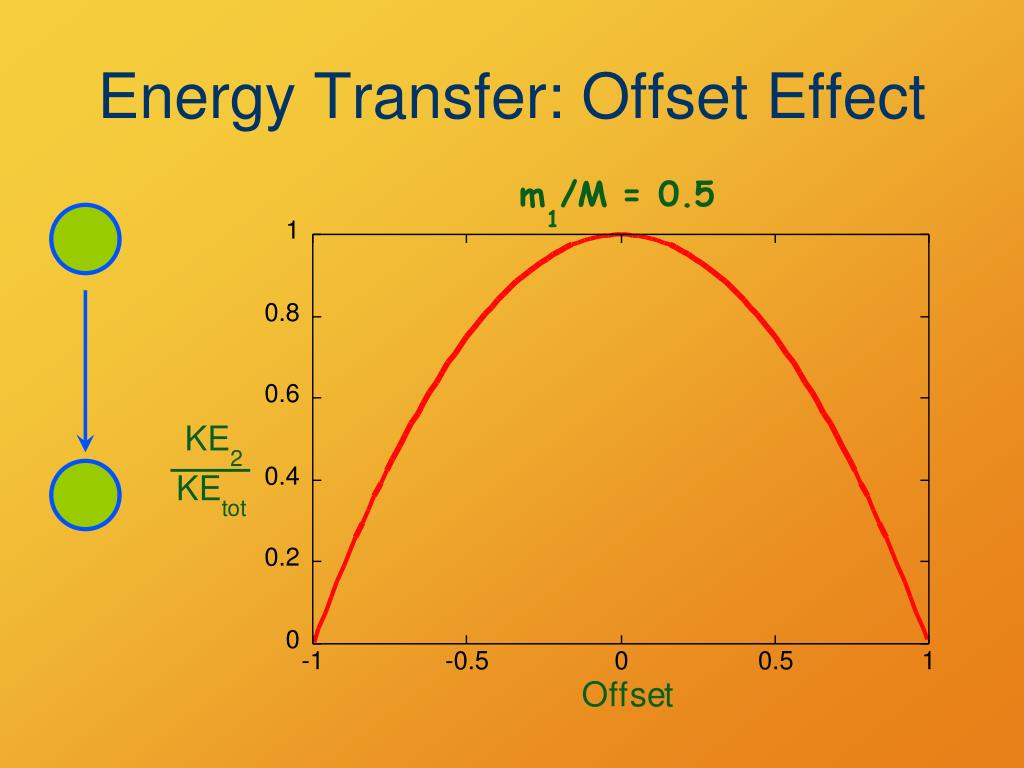 Energy Transfer: Offset Effect

$m_1/M = 0.5$

$\frac{KE_2}{KE_{tot}}$

1
0.8
0.6
0.4
0.2
0

-1
-0.5
0
0.5
1

Offset